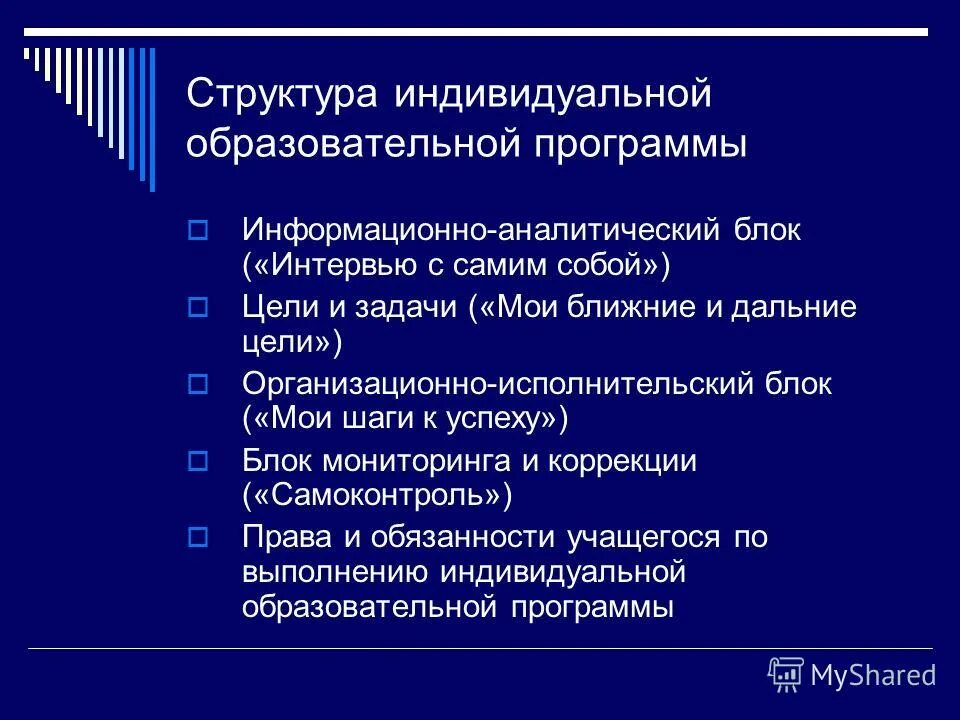 Структура индивидуальной образовательной программы

Информационно-аналитический блок («Интервью с самим собой»)

Цели и задачи («Мои ближние и дальние цели»)

Организационно-исполнительский блок («Мои шаги к успеху»)

Блок мониторинга и коррекции («Самоконтроль»)

Права и обязанности учащегося по выполнению индивидуальной образовательной программы

MyShared